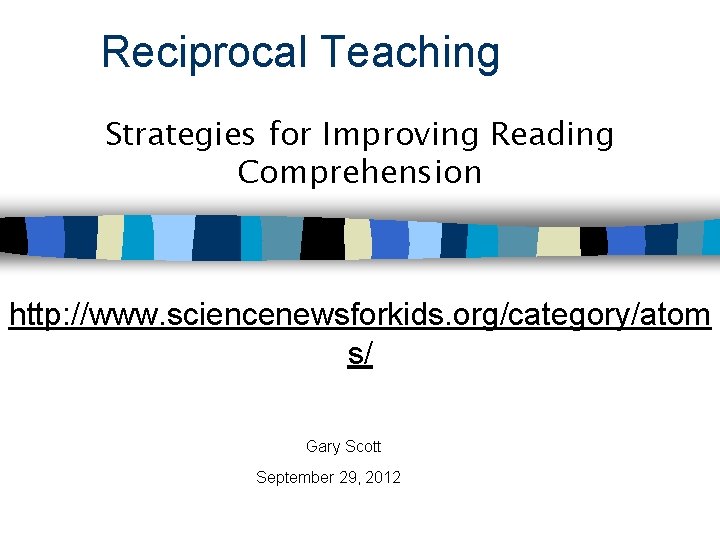 Reciprocal Teaching

Strategies for Improving Reading Comprehension

http://www.sciencenewsforkids.org/category/atoms/

Gary Scott

September 29, 2012